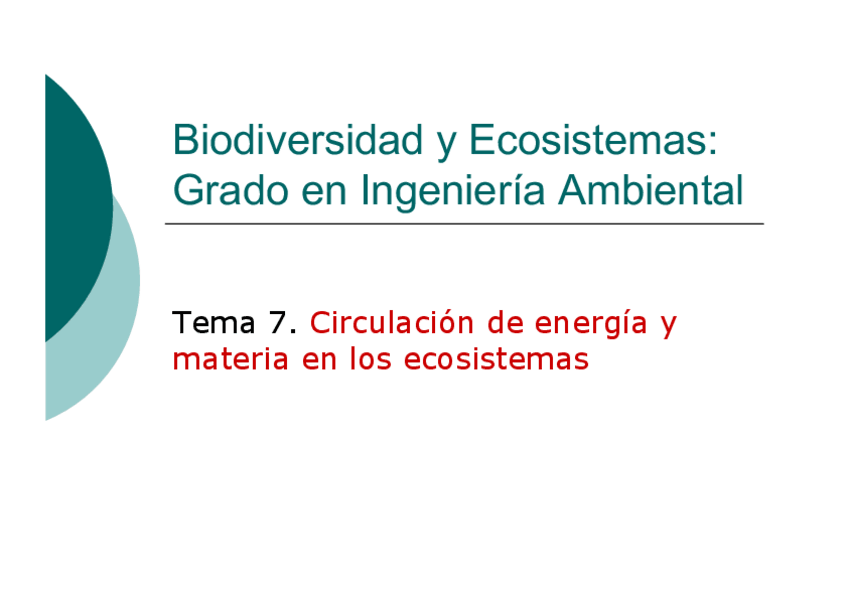 Biodiversidad y Ecosistemas:
Grado en Ingeniería Ambiental

Tema 7. Circulación de energía y materia en los ecosistemas